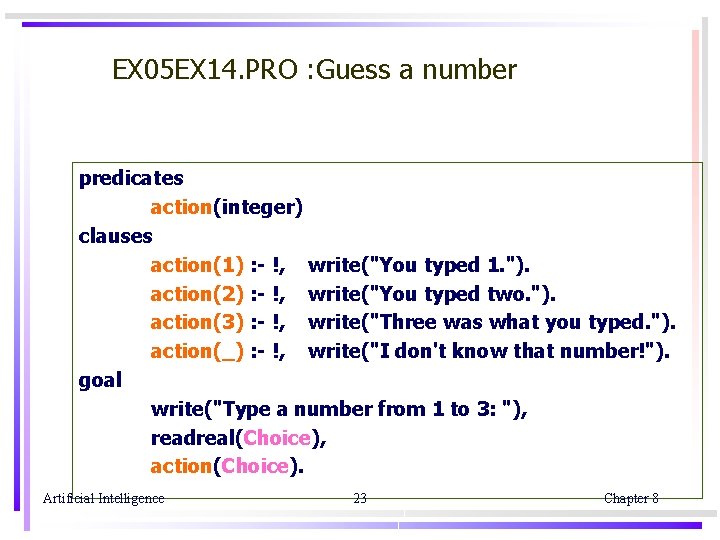 EX05EX14.PRO :Guess a number

predicates
action(integer)
clauses
action(1) :- !, write("You typed 1.").
action(2) :- !, write("You typed two.").
action(3) :- !, write("Three was what you typed.").
action(_) :- !, write("I don't know that number!").
goal
write("Type a number from 1 to 3: "),
readreal(Choice),
action(Choice).

Artificial Intelligence 23 Chapter 8